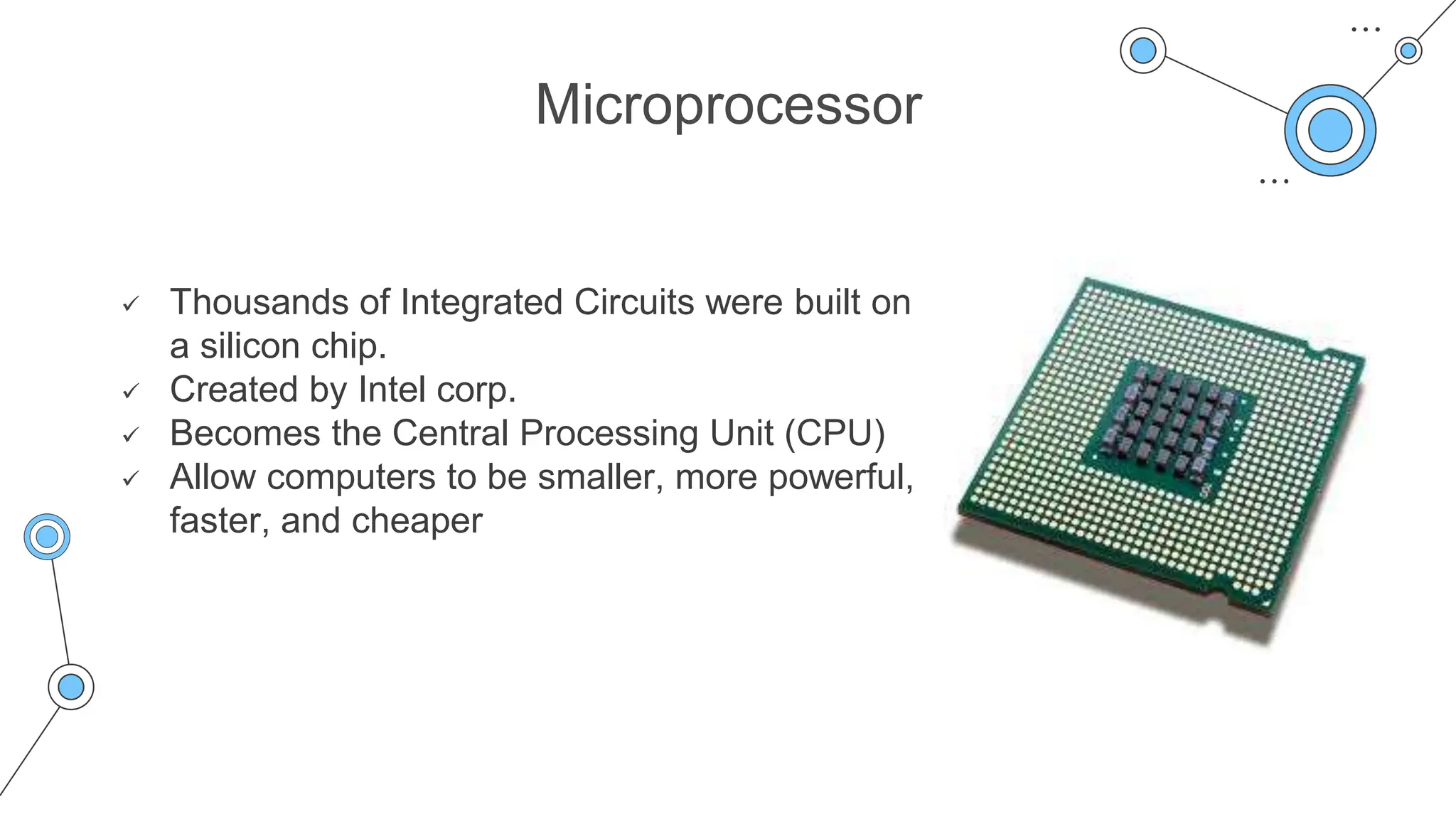 Microprocessor

✓ Thousands of Integrated Circuits were built on a silicon chip.
✓ Created by Intel corp.
✓ Becomes the Central Processing Unit (CPU)
✓ Allow computers to be smaller, more powerful, faster, and cheaper